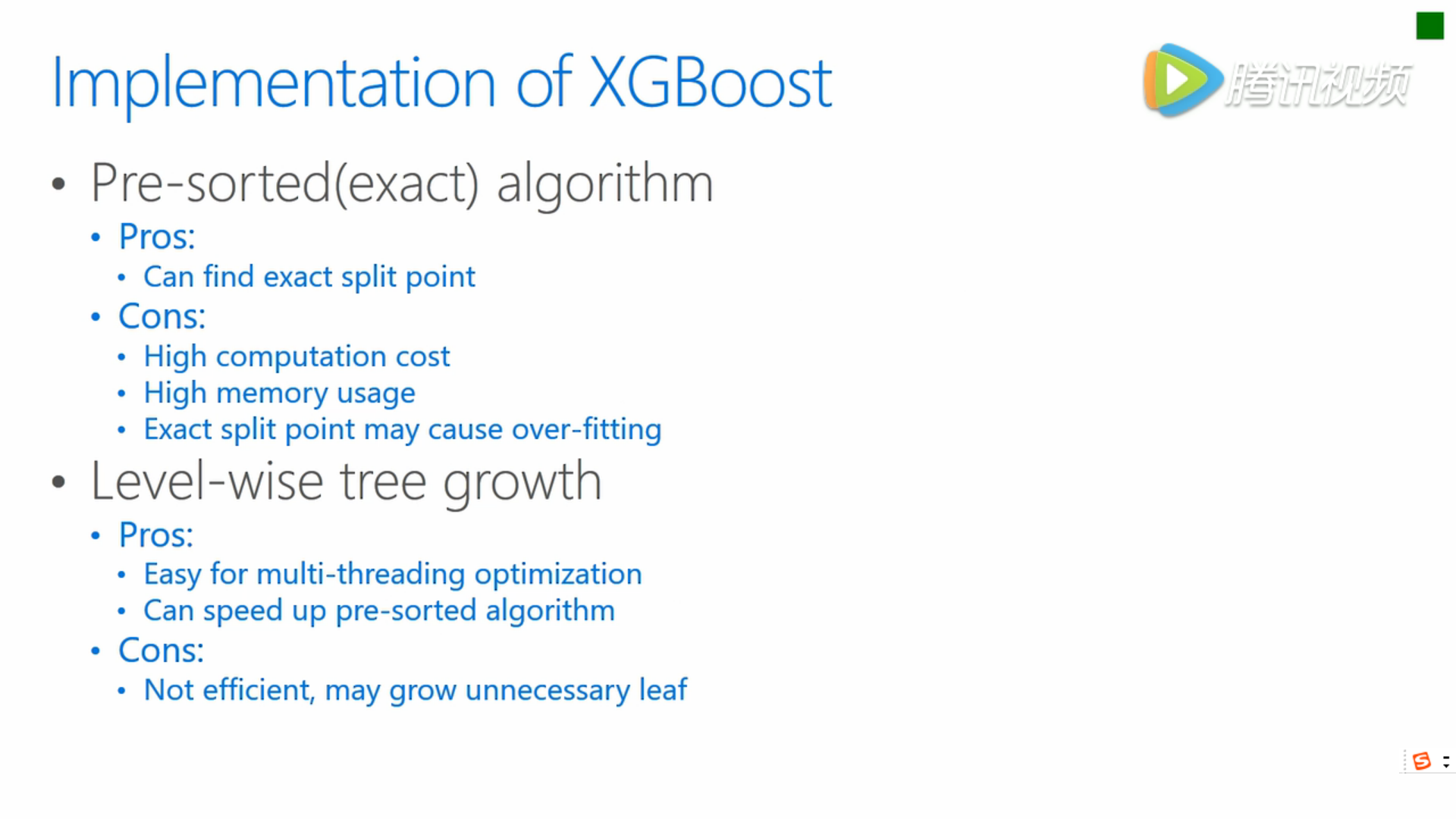 Implementation of XGBoost

腾讯视频

• Pre-sorted(exact) algorithm
  • Pros:
    • Can find exact split point
  • Cons:
    • High computation cost
    • High memory usage
    • Exact split point may cause over-fitting
• Level-wise tree growth
  • Pros:
    • Easy for multi-threading optimization
    • Can speed up pre-sorted algorithm
  • Cons:
    • Not efficient, may grow unnecessary leaf